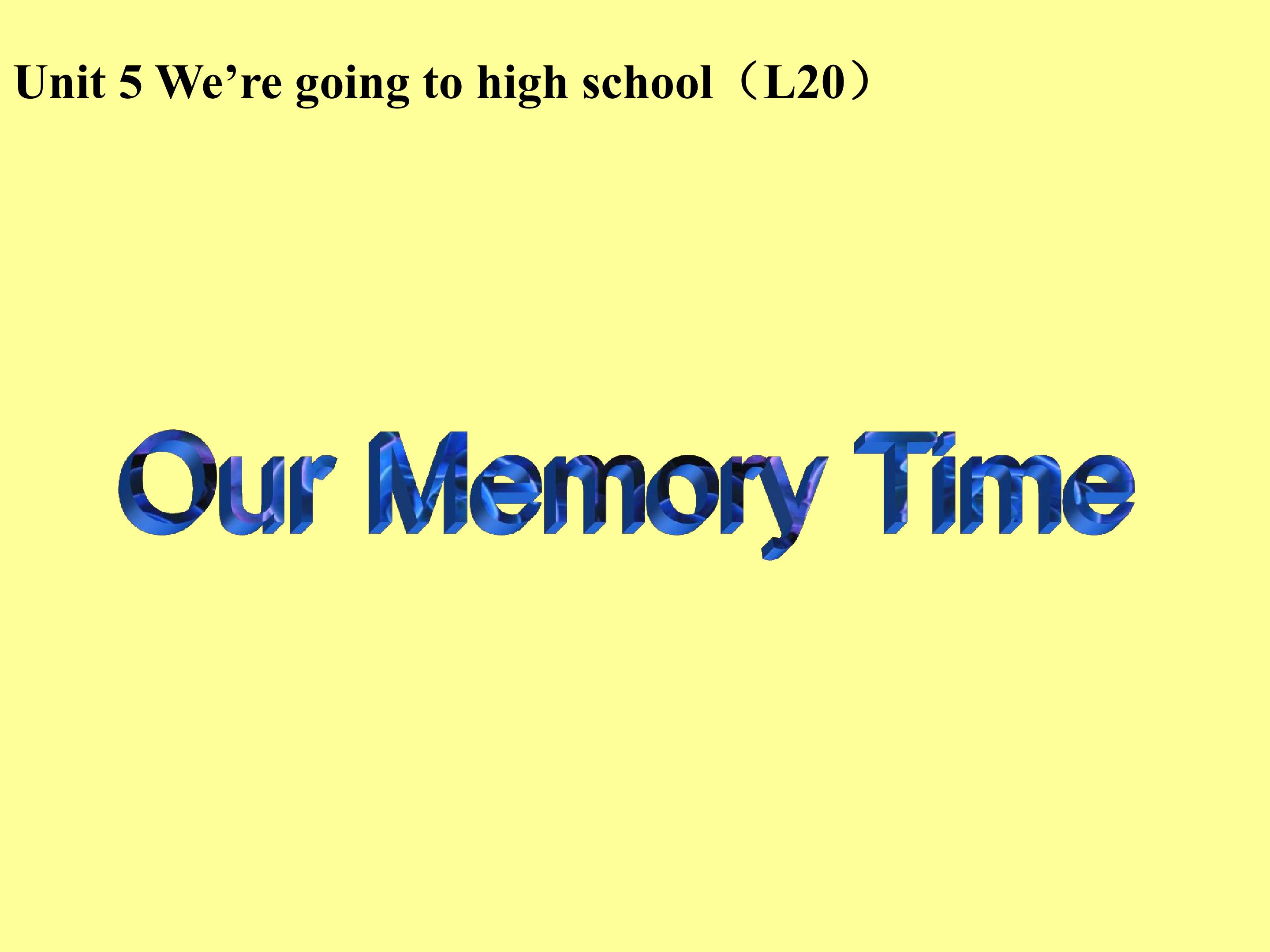 Unit 5 We're going to high school（L20）

Our Memory Time